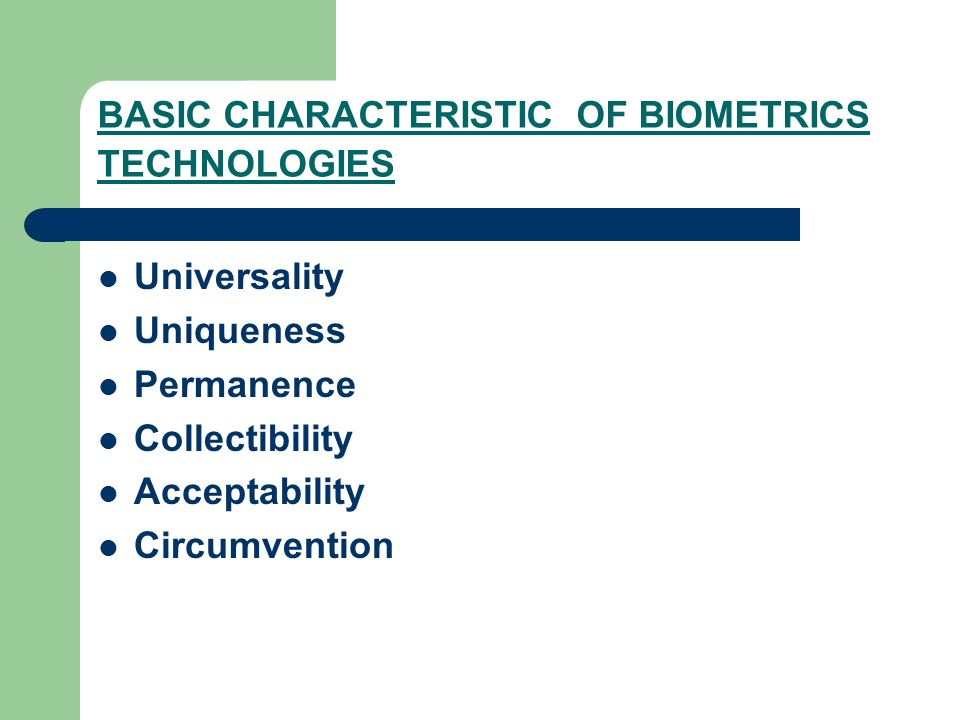 BASIC CHARACTERISTIC  OF BIOMETRICS TECHNOLOGIES

- Universality
- Uniqueness
- Permanence
- Collectibility
- Acceptability
- Circumvention